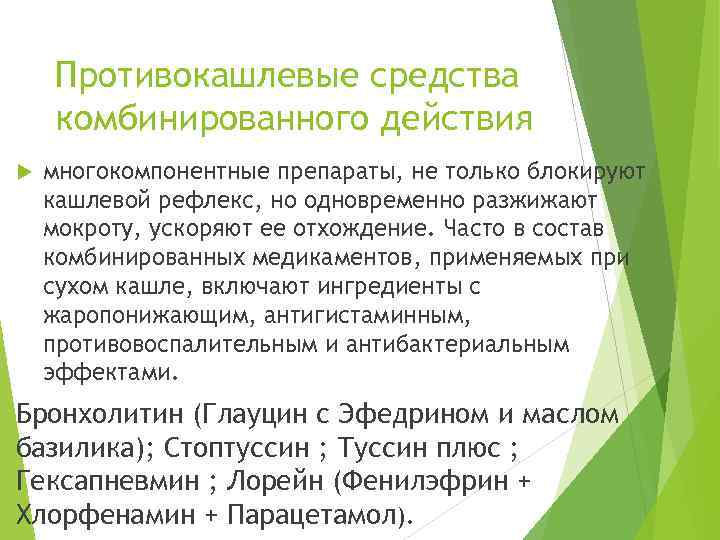 Противокашлевые средства комбинированного действия

многокомпонентные препараты, не только блокируют кашлевой рефлекс, но одновременно разжижают мокроту, ускоряют ее отхождение. Часто в состав комбинированных медикаментов, применяемых при сухом кашле, включают ингредиенты с жаропонижающим, антигистаминным, противовоспалительным и антибактериальным эффектами.

Бронхолитин (Глауцин с Эфедрином и маслом базилика); Стоптуссин ; Туссин плюс ; Гексапневмин ; Лорейн (Фенилэфрин + Хлорфенамин + Парацетамол).